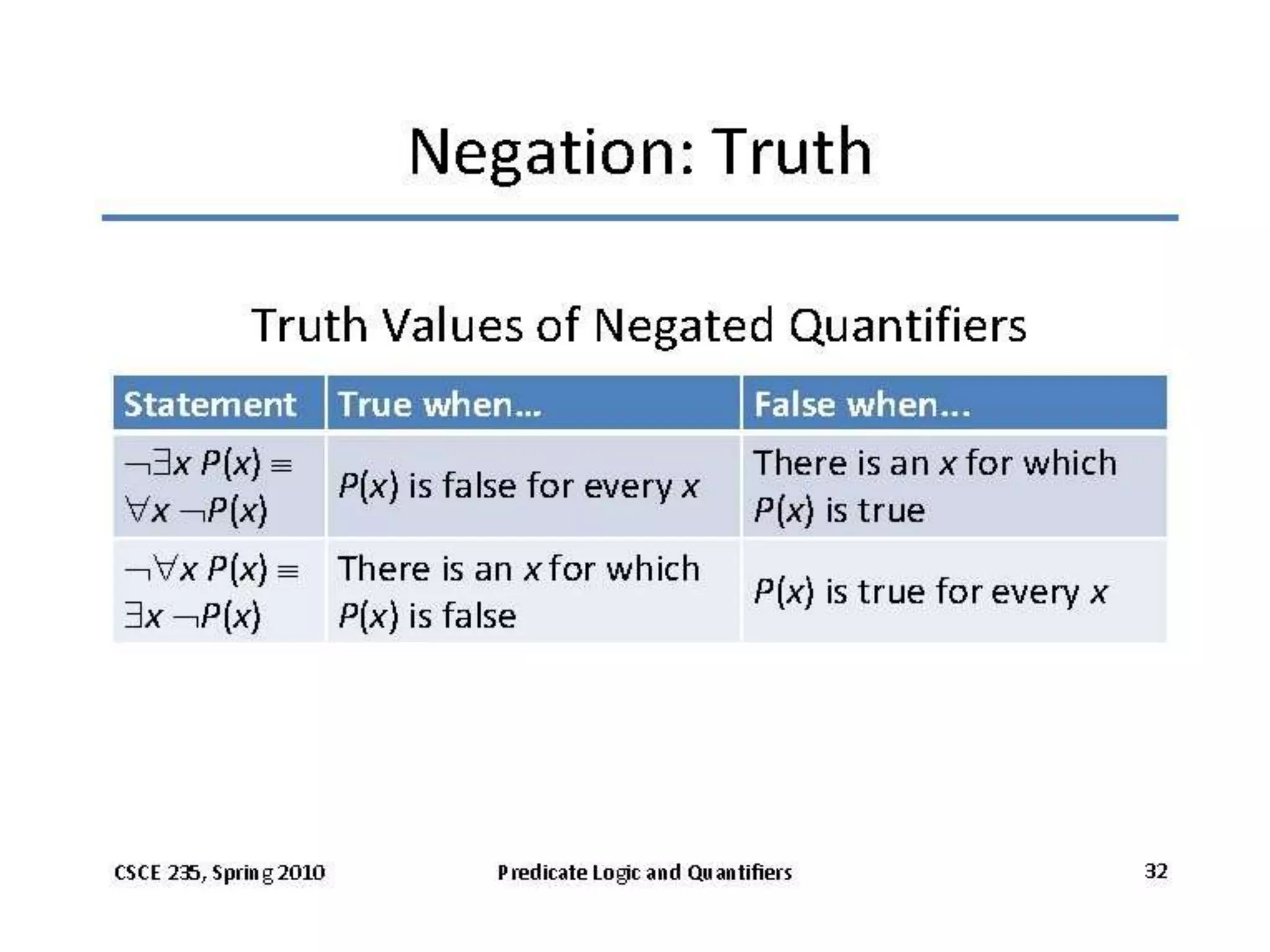 Negation: Truth

Truth Values of Negated Quantifiers

| Statement | True when… | False when… |
|---|---|---|
| $\neg\exists x\, P(x) \equiv \forall x\, \neg P(x)$ | $P(x)$ is false for every $x$ | There is an $x$ for which $P(x)$ is true |
| $\neg\forall x\, P(x) \equiv \exists x\, \neg P(x)$ | There is an $x$ for which $P(x)$ is false | $P(x)$ is true for every $x$ |

CSCE 235, Spring 2010

Predicate Logic and Quantifiers

32